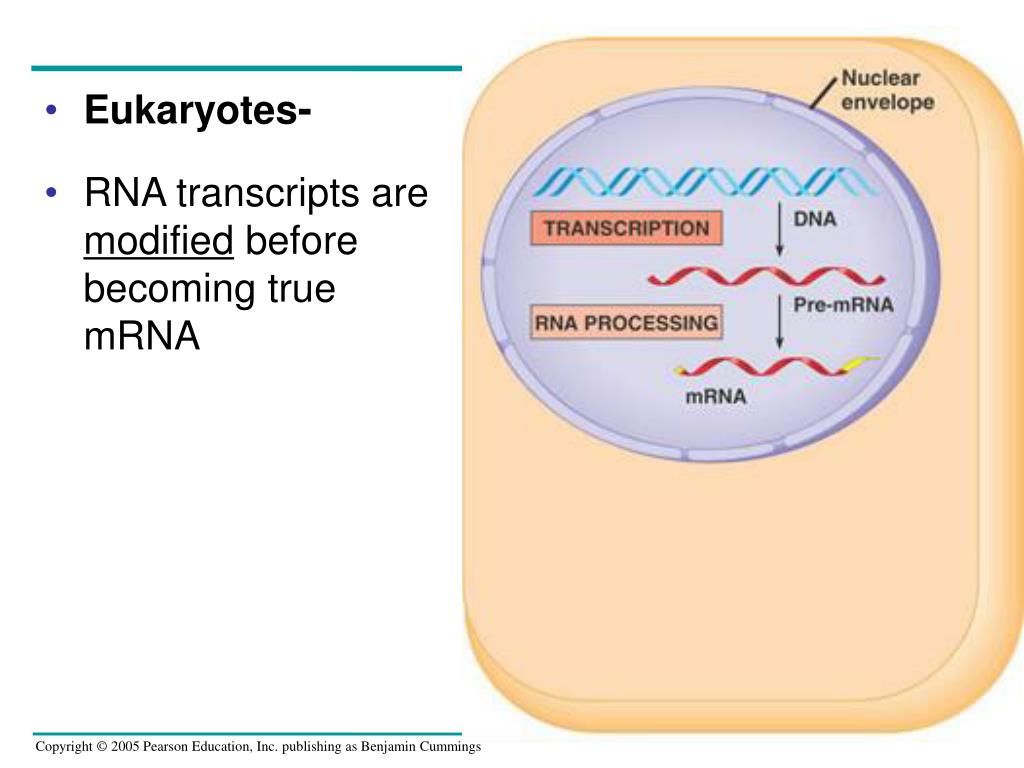 • Eukaryotes-

• RNA transcripts are modified before becoming true mRNA

Nuclear envelope

TRANSCRIPTION

DNA

Pre-mRNA

RNA PROCESSING

mRNA

Copyright © 2005 Pearson Education, Inc. publishing as Benjamin Cummings